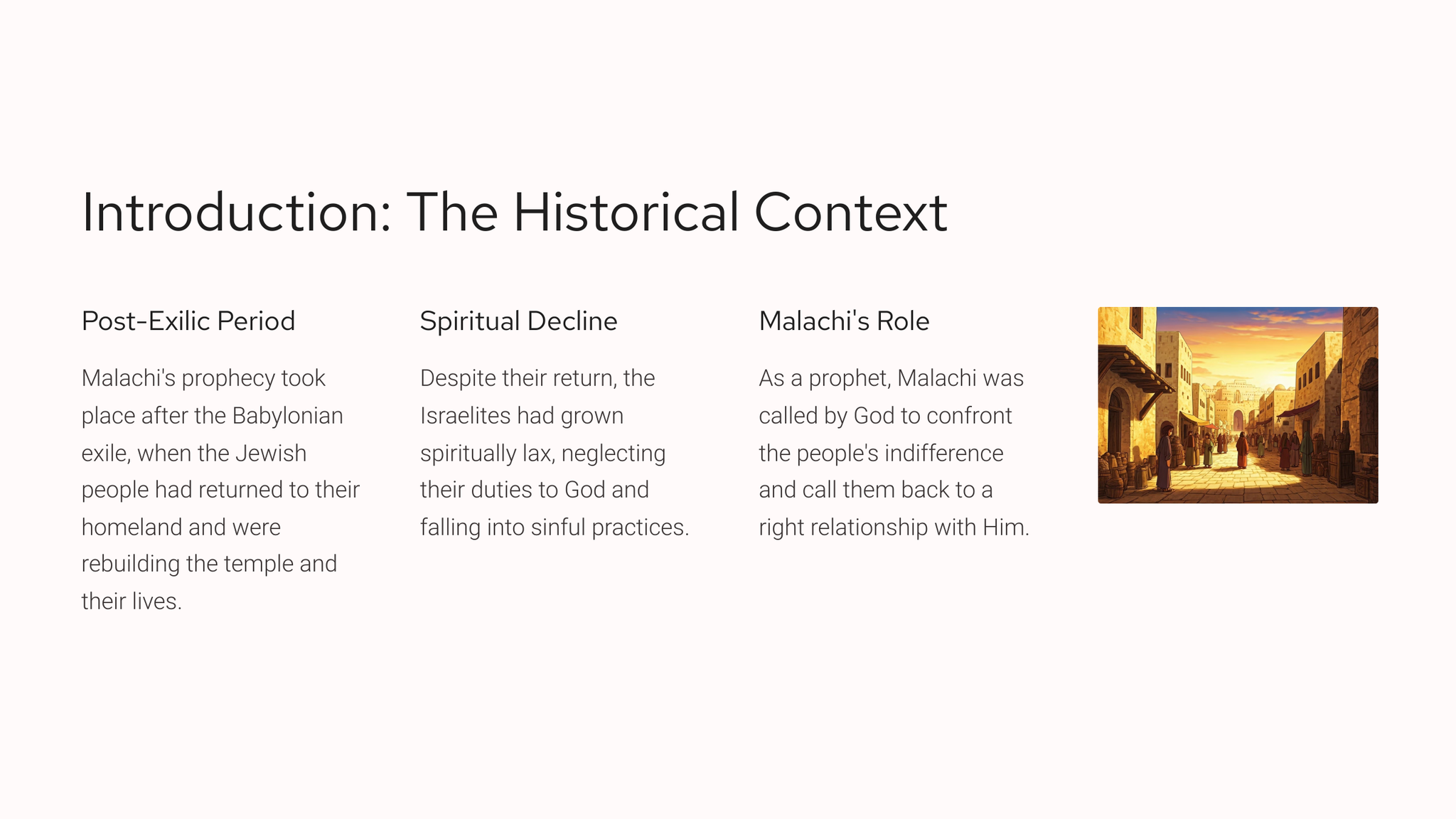 Introduction: The Historical Context

Post-Exilic Period

Malachi's prophecy took place after the Babylonian exile, when the Jewish people had returned to their homeland and were rebuilding the temple and their lives.

Spiritual Decline

Despite their return, the Israelites had grown spiritually lax, neglecting their duties to God and falling into sinful practices.

Malachi's Role

As a prophet, Malachi was called by God to confront the people's indifference and call them back to a right relationship with Him.